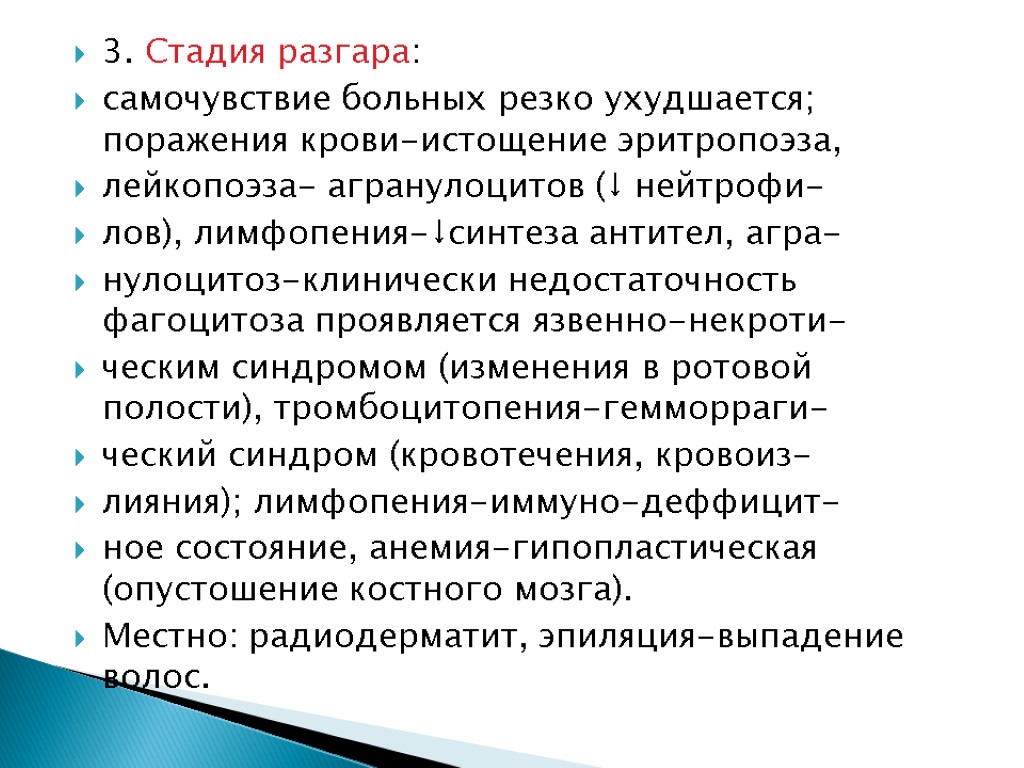 3. Стадия разгара:

самочувствие больных резко ухудшается; поражения крови-истощение эритропоэза,

лейкопоэза- агранулоцитов (↓ нейтрофи-

лов), лимфопения-↓синтеза антител, агра-

нулоцитоз-клинически недостаточность фагоцитоза проявляется язвенно-некроти-

ческим синдромом (изменения в ротовой полости), тромбоцитопения-гемморраги-

ческий синдром (кровотечения, кровоиз-

лияния); лимфопения-иммуно-деффицит-

ное состояние, анемия-гипопластическая (опустошение костного мозга).

Местно: радиодерматит, эпиляция-выпадение волос.